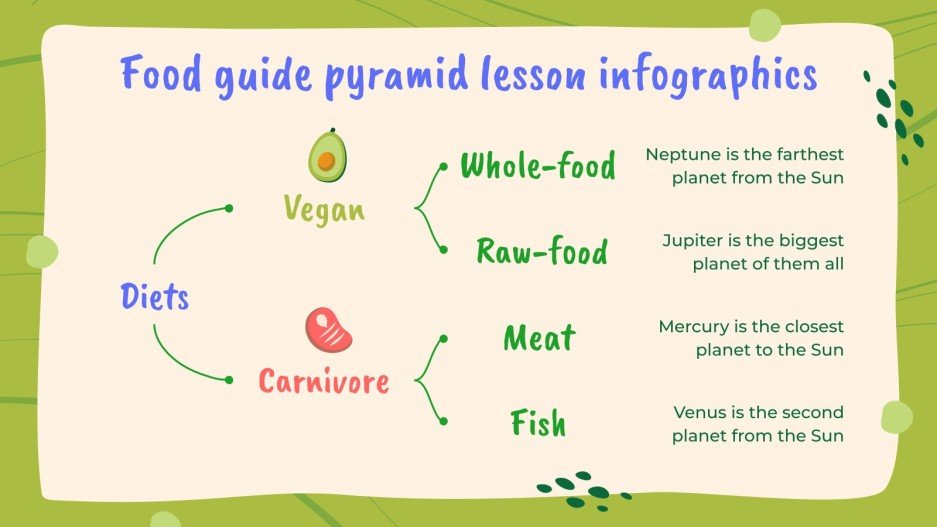 Food guide pyramid lesson infographics

Diets

Vegan

Whole-food

Neptune is the farthest planet from the Sun

Raw-food

Jupiter is the biggest planet of them all

Carnivore

Meat

Mercury is the closest planet to the Sun

Fish

Venus is the second planet from the Sun